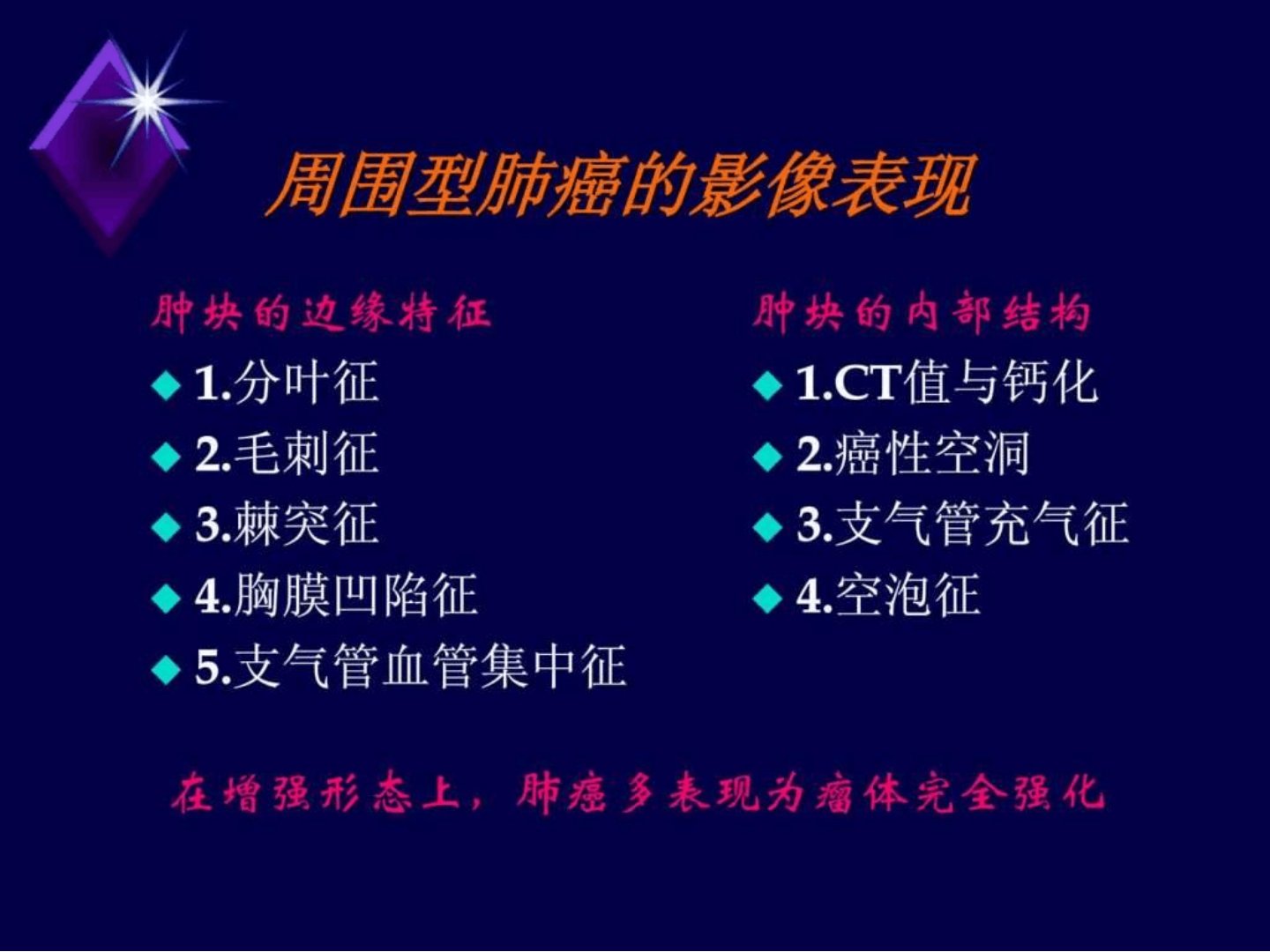 周围型肺癌的影像表现

肿块的边缘特征
◆ 1.分叶征
◆ 2.毛刺征
◆ 3.棘突征
◆ 4.胸膜凹陷征
◆ 5.支气管血管集中征

肿块的内部结构
◆ 1.CT值与钙化
◆ 2.癌性空洞
◆ 3.支气管充气征
◆ 4.空泡征

在增强形态上，肺癌多表现为瘤体完全强化